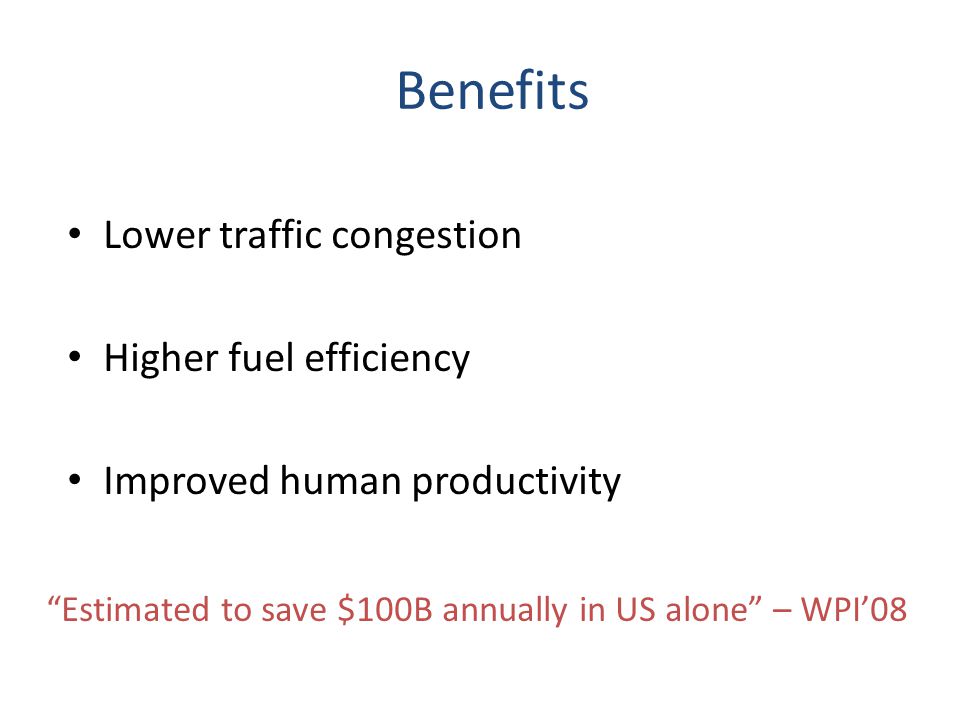 Benefits

• Lower traffic congestion

• Higher fuel efficiency

• Improved human productivity

“Estimated to save \$100B annually in US alone” – WPI’08